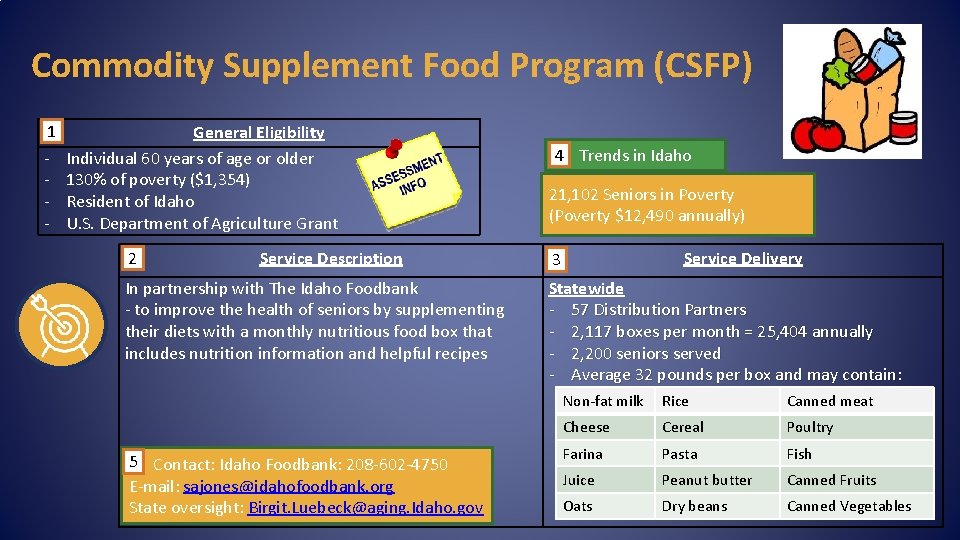 Commodity Supplement Food Program (CSFP)

1 General Eligibility
- Individual 60 years of age or older
- 130% of poverty ($1,354)
- Resident of Idaho
- U.S. Department of Agriculture Grant

ASSESSMENT INFO

4 Trends in Idaho

21,102 Seniors in Poverty
(Poverty $12,490 annually)

2 Service Description

In partnership with The Idaho Foodbank
- to improve the health of seniors by supplementing their diets with a monthly nutritious food box that includes nutrition information and helpful recipes

3 Service Delivery

Statewide
- 57 Distribution Partners
- 2,117 boxes per month = 25,404 annually
- 2,200 seniors served
- Average 32 pounds per box and may contain:

| Non-fat milk | Rice | Canned meat |
|---|---|---|
| Cheese | Cereal | Poultry |
| Farina | Pasta | Fish |
| Juice | Peanut butter | Canned Fruits |
| Oats | Dry beans | Canned Vegetables |

5 Contact: Idaho Foodbank: 208-602-4750
E-mail: sajones@idahofoodbank.org
State oversight: Birgit.Luebeck@aging.Idaho.gov